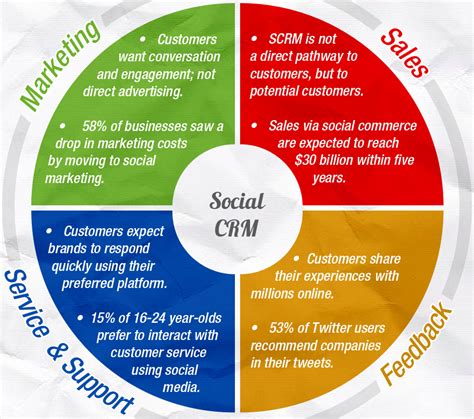 Marketing

• Customers want conversation and engagement; not direct advertising.

• 58% of businesses saw a drop in marketing costs by moving to social marketing.

Sales

• SCRM is not a direct pathway to customers, but to potential customers.

• Sales via social commerce are expected to reach $30 billion within five years.

Social CRM

Service & Support

• Customers expect brands to respond quickly using their preferred platform.

• 15% of 16-24 year-olds prefer to interact with customer service using social media.

Feedback

• Customers share their experiences with millions online.

• 53% of Twitter users recommend companies in their tweets.